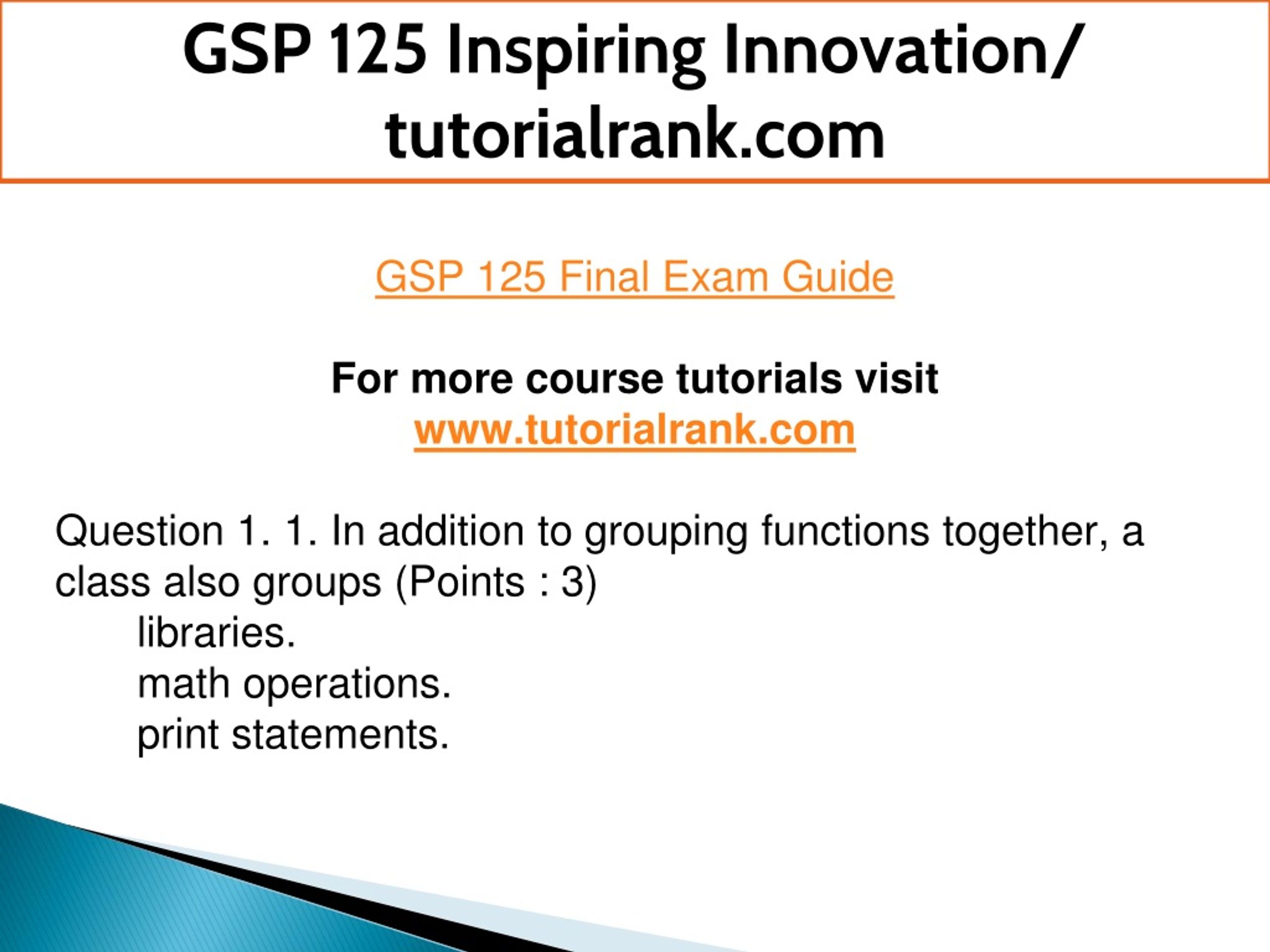 GSP 125 Inspiring Innovation/ tutorialrank.com

GSP 125 Final Exam Guide

For more course tutorials visit
www.tutorialrank.com

Question 1. 1. In addition to grouping functions together, a class also groups (Points : 3)
libraries.
math operations.
print statements.